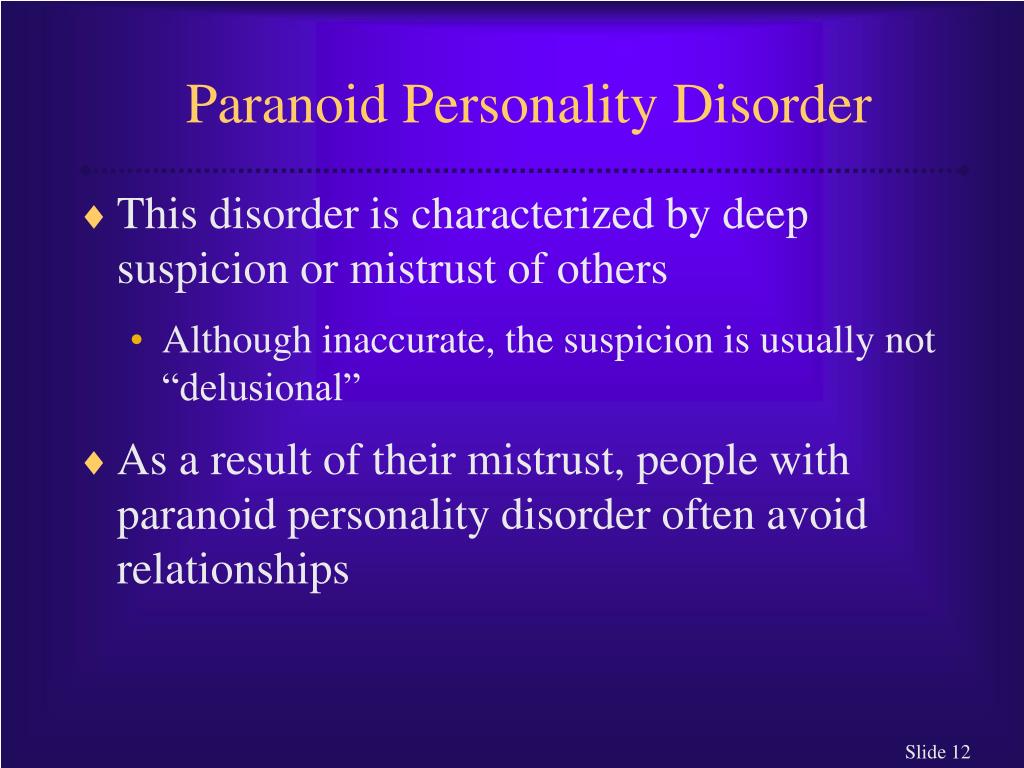 Paranoid Personality Disorder

♦ This disorder is characterized by deep suspicion or mistrust of others

• Although inaccurate, the suspicion is usually not “delusional”

♦ As a result of their mistrust, people with paranoid personality disorder often avoid relationships

Slide 12